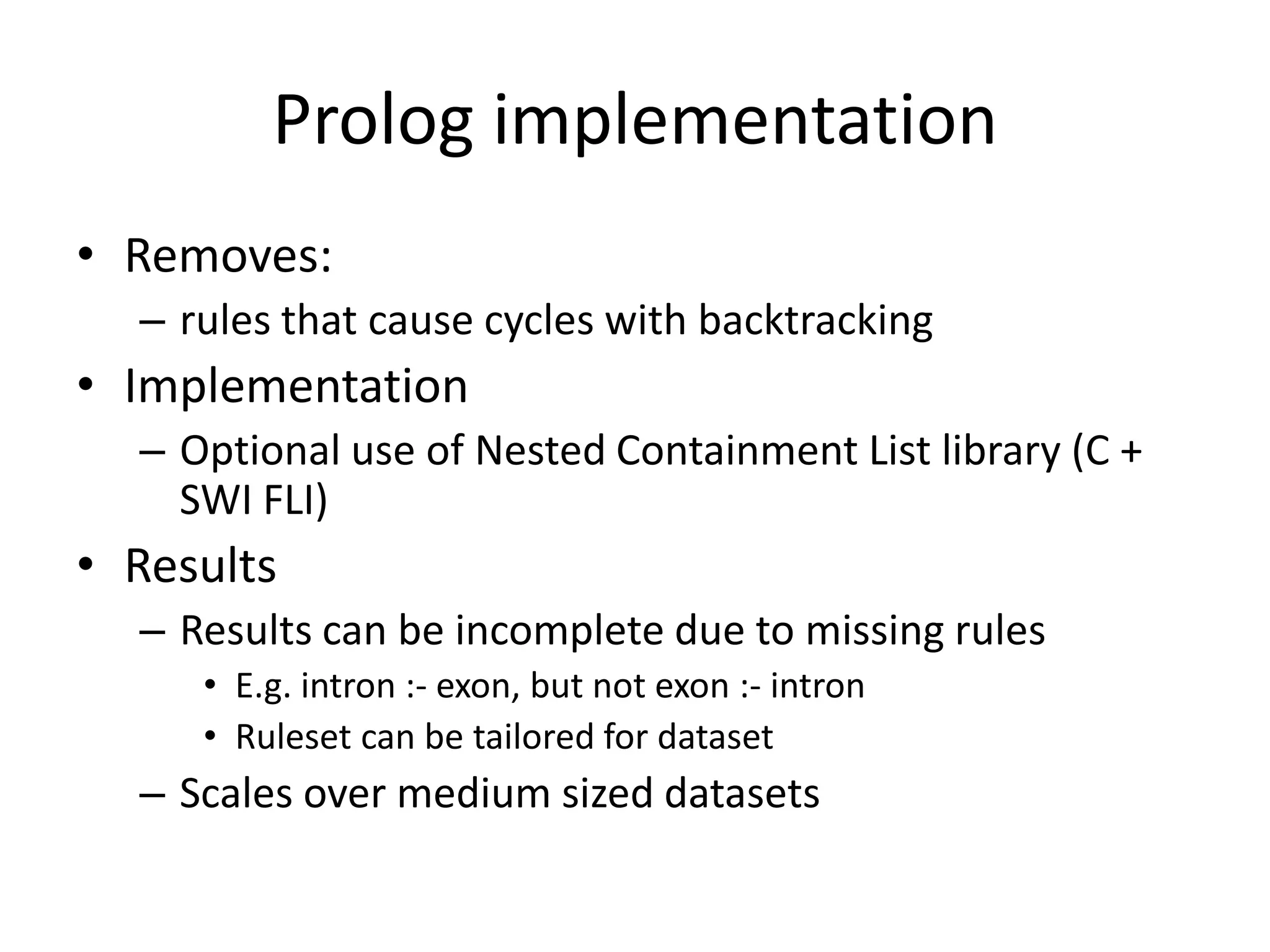 Prolog implementation

• Removes:
– rules that cause cycles with backtracking
• Implementation
– Optional use of Nested Containment List library (C + SWI FLI)
• Results
– Results can be incomplete due to missing rules
• E.g. intron :- exon, but not exon :- intron
• Ruleset can be tailored for dataset
– Scales over medium sized datasets